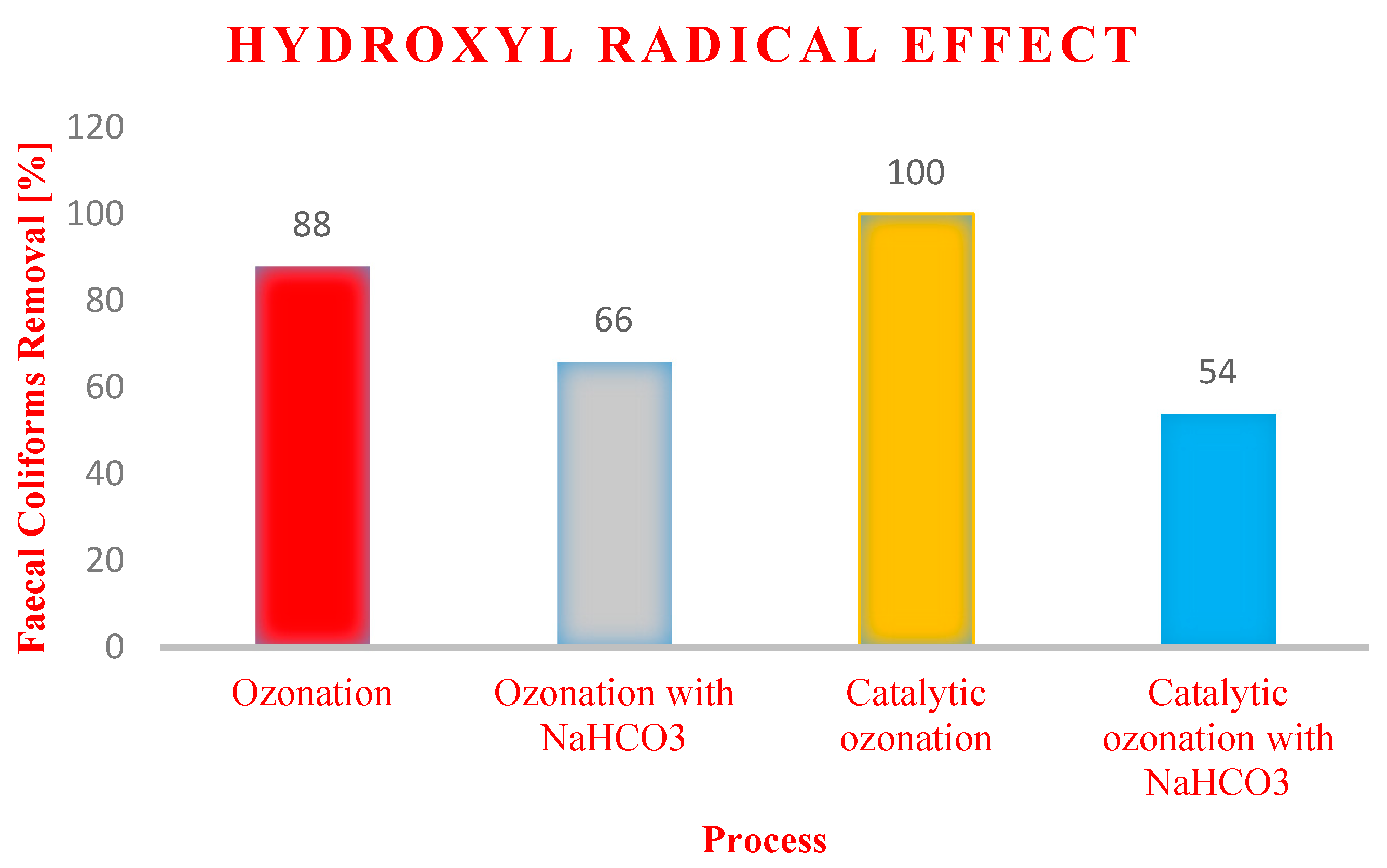 HYDROXYL RADICAL EFFECT

Faecal Coliforms Removal [%]

120
100
80
60
40
20
0

88
66
100
54

Ozonation
Ozonation with NaHCO3
Catalytic ozonation
Catalytic ozonation with NaHCO3

Process